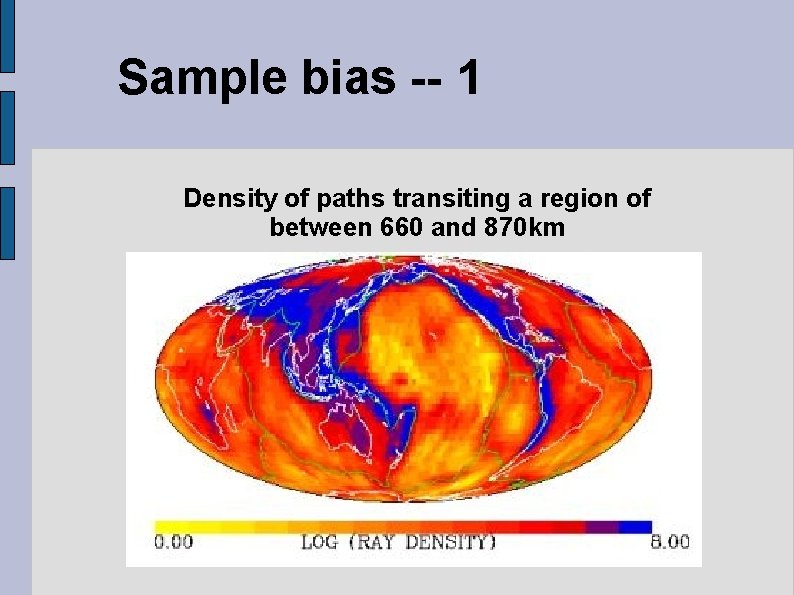 Sample bias -- 1

Density of paths transiting a region of between 660 and 870km

0.00 LOG (RAY DENSITY) 8.00